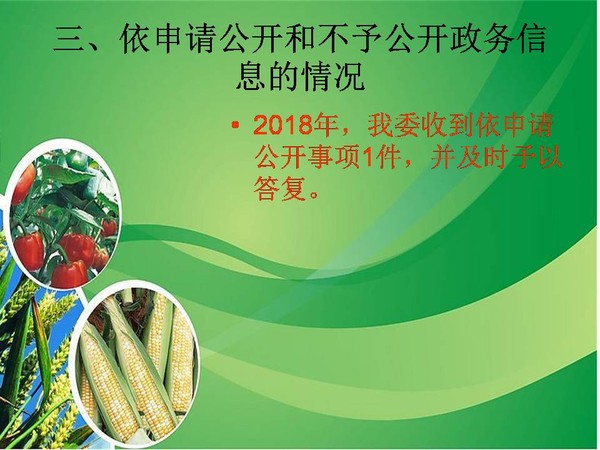 三、依申请公开和不予公开政务信息的情况

• 2018年，我委收到依申请公开事项1件，并及时予以答复。